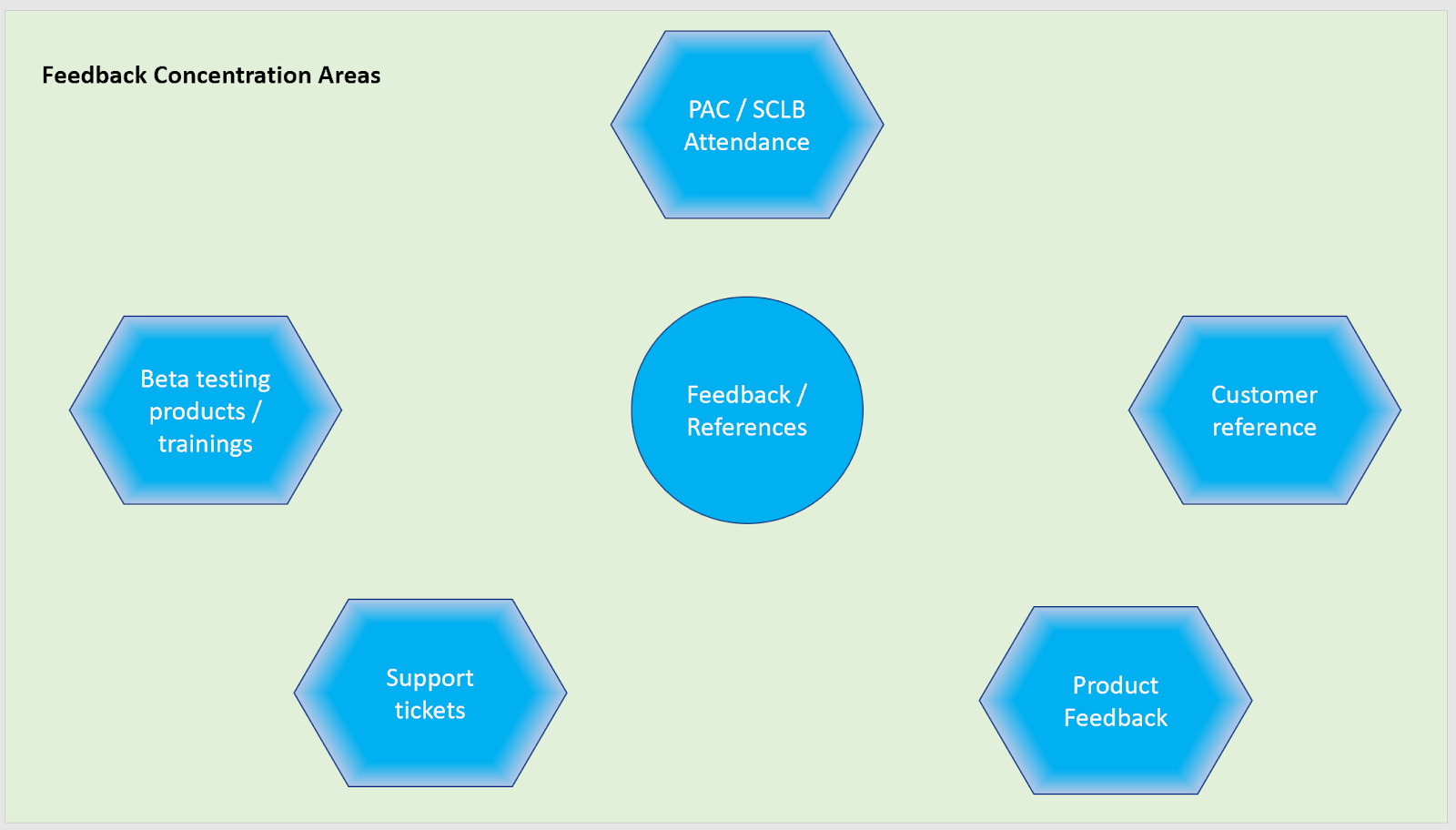 Feedback Concentration Areas

PAC / SCLB Attendance

Beta testing products / trainings

Feedback / References

Customer reference

Support tickets

Product Feedback